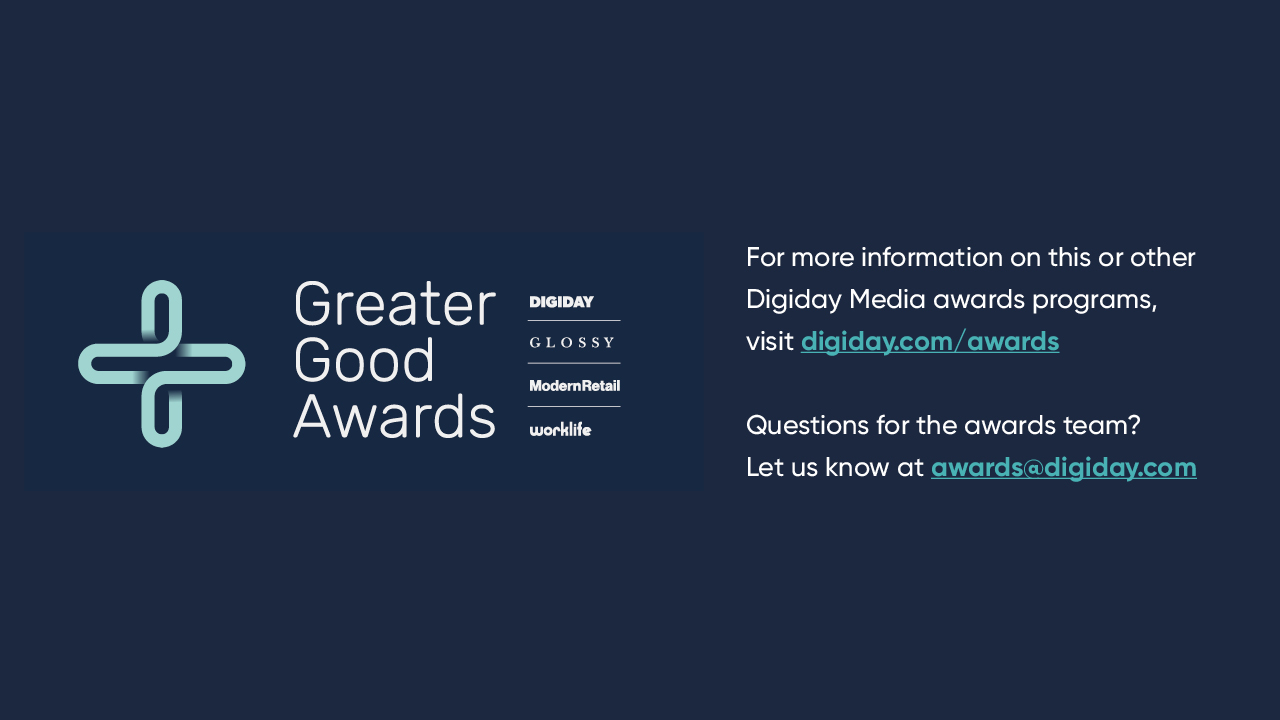 Greater Good Awards

DIGIDAY
GLOSSY
ModernRetail
worklife

For more information on this or other Digiday Media awards programs, visit digiday.com/awards

Questions for the awards team? Let us know at awards@digiday.com